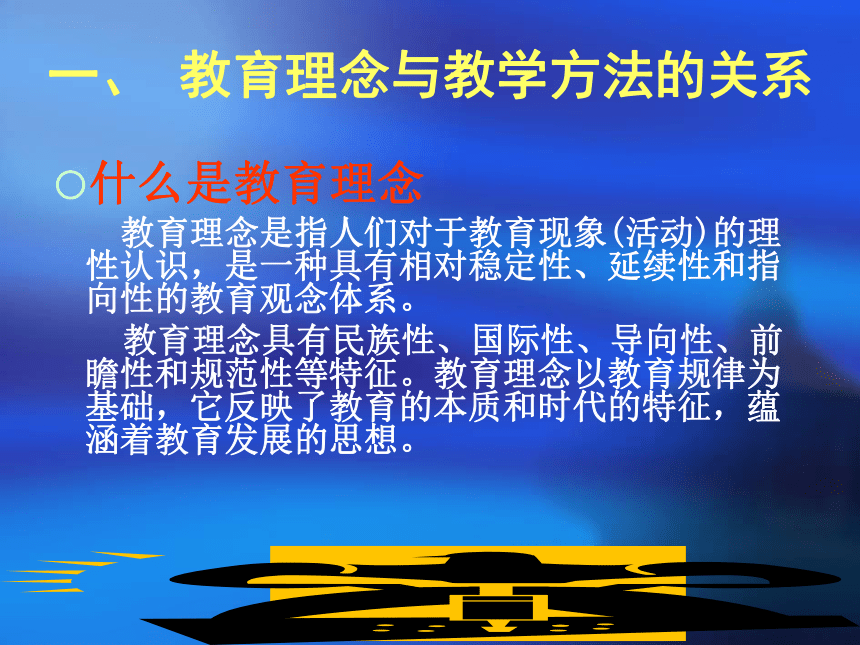 一、 教育理念与教学方法的关系

○什么是教育理念

教育理念是指人们对于教育现象(活动)的理性认识，是一种具有相对稳定性、延续性和指向性的教育观念体系。

教育理念具有民族性、国际性、导向性、前瞻性和规范性等特征。教育理念以教育规律为基础，它反映了教育的本质和时代的特征，蕴涵着教育发展的思想。